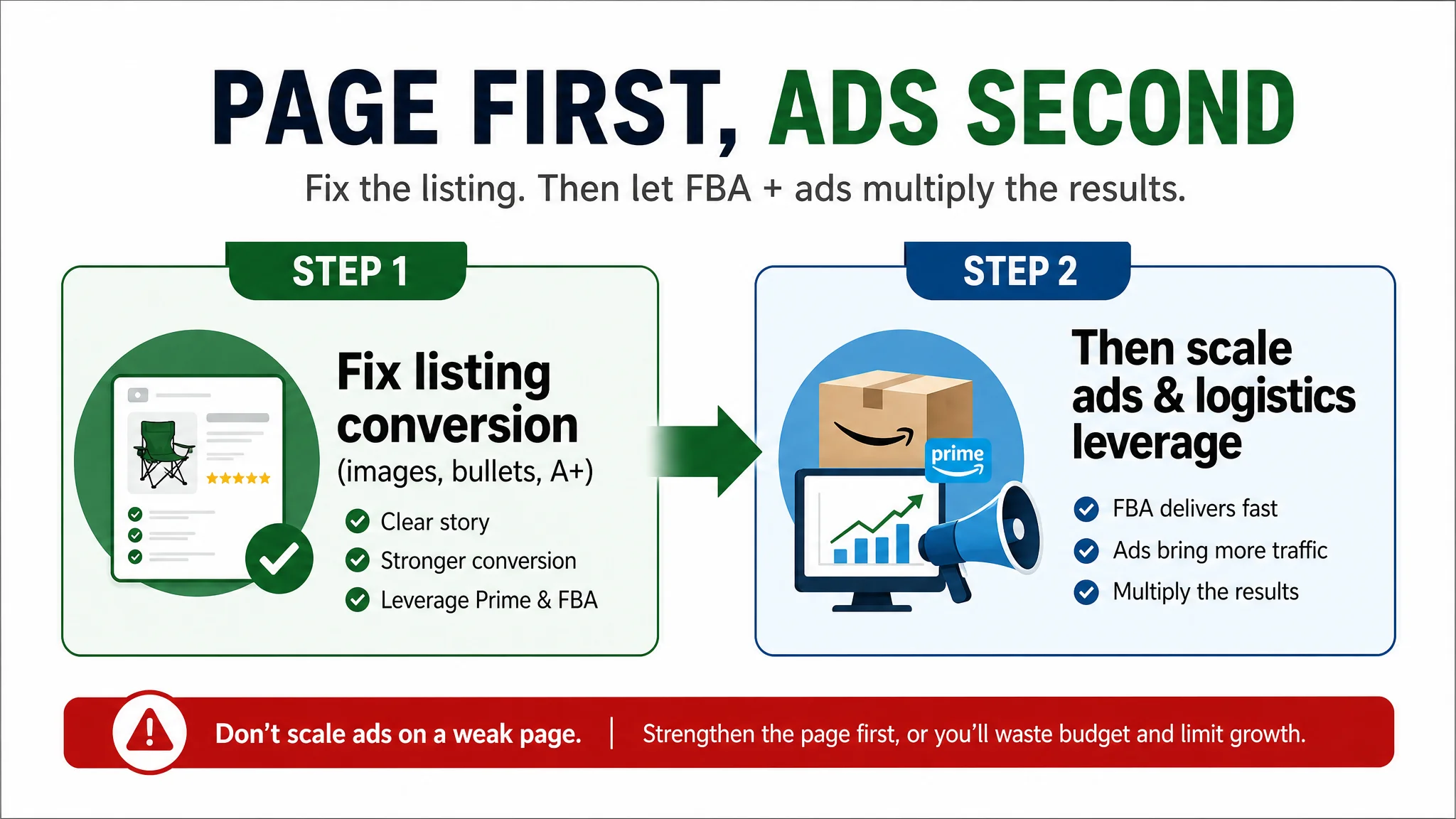 PAGE FIRST, ADS SECOND

Fix the listing. Then let FBA + ads multiply the results.

STEP 1

Fix listing conversion
(images, bullets, A+)

Clear story
Stronger conversion
Leverage Prime & FBA

STEP 2

prime

Then scale ads & logistics leverage

FBA delivers fast
Ads bring more traffic
Multiply the results

Don't scale ads on a weak page. | Strengthen the page first, or you'll waste budget and limit growth.